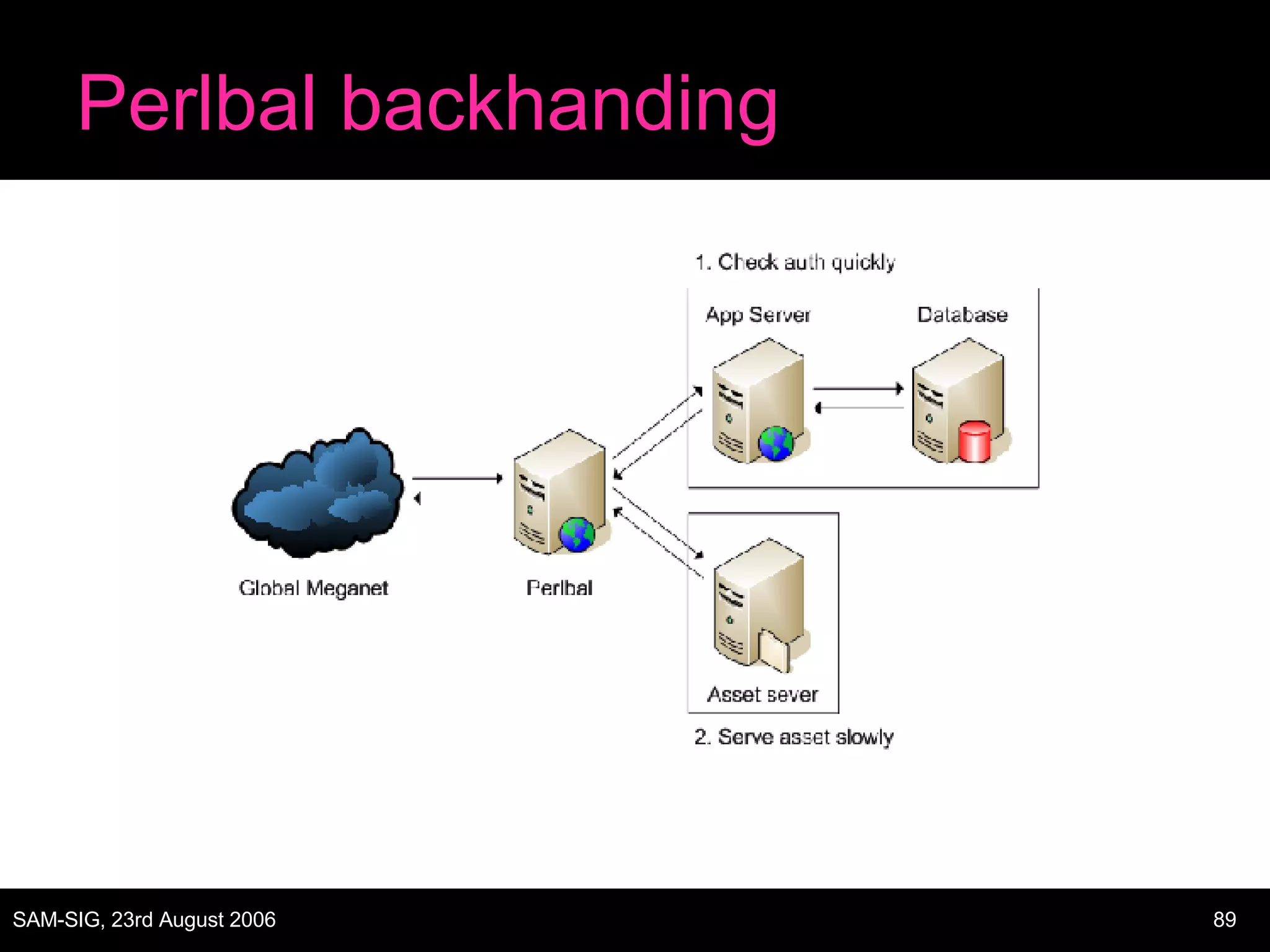 Perlbal backhanding

1. Check auth quickly

App Server

Database

Global Meganet

Perlbal

Asset sever

2. Serve asset slowly

SAM-SIG, 23rd August 2006

89